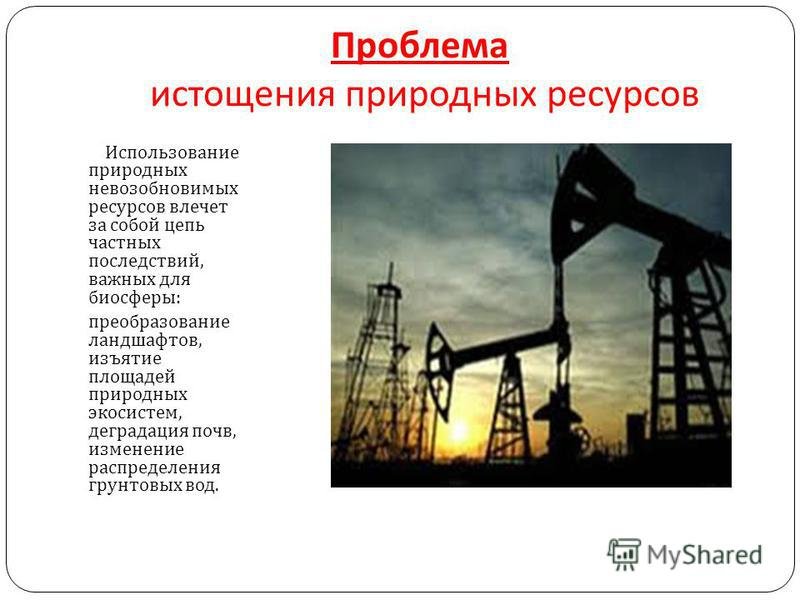 Проблема истощения природных ресурсов

Использование природных невозобновимых ресурсов влечет за собой цепь частных последствий, важных для биосферы:

преобразование ландшафтов, изъятие площадей природных экосистем, деградация почв, изменение распределения грунтовых вод.

MyShared